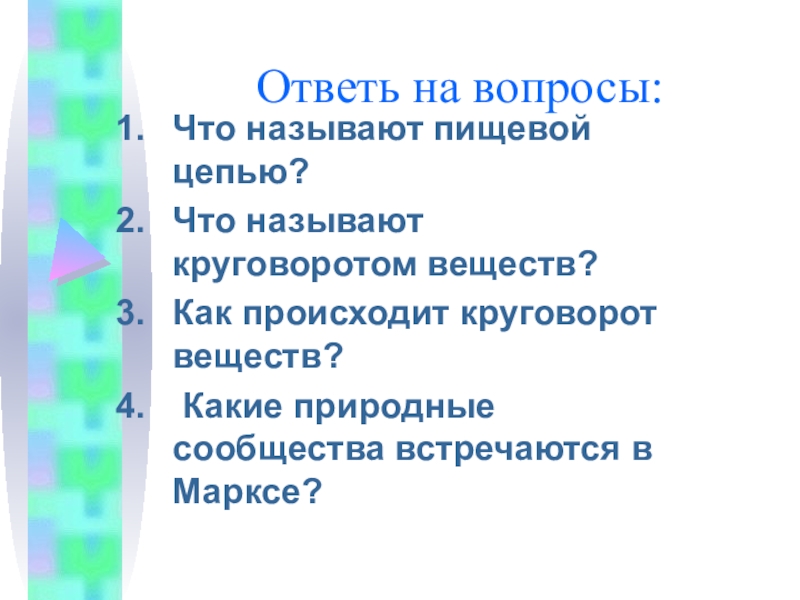 Ответь на вопросы:

1. Что называют пищевой цепью?
2. Что называют круговоротом веществ?
3. Как происходит круговорот веществ?
4. Какие природные сообщества встречаются в Марксе?